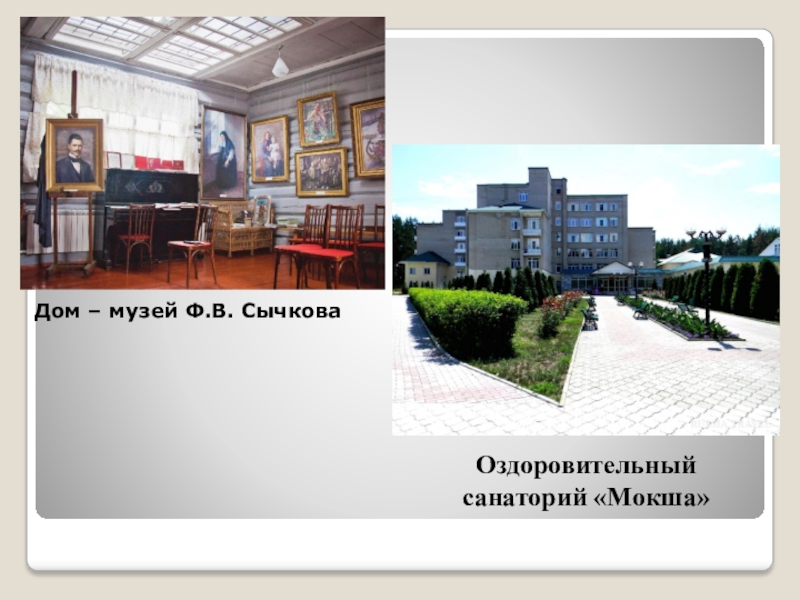 Дом – музей Ф.В. Сычкова

Оздоровительный санаторий «Мокша»